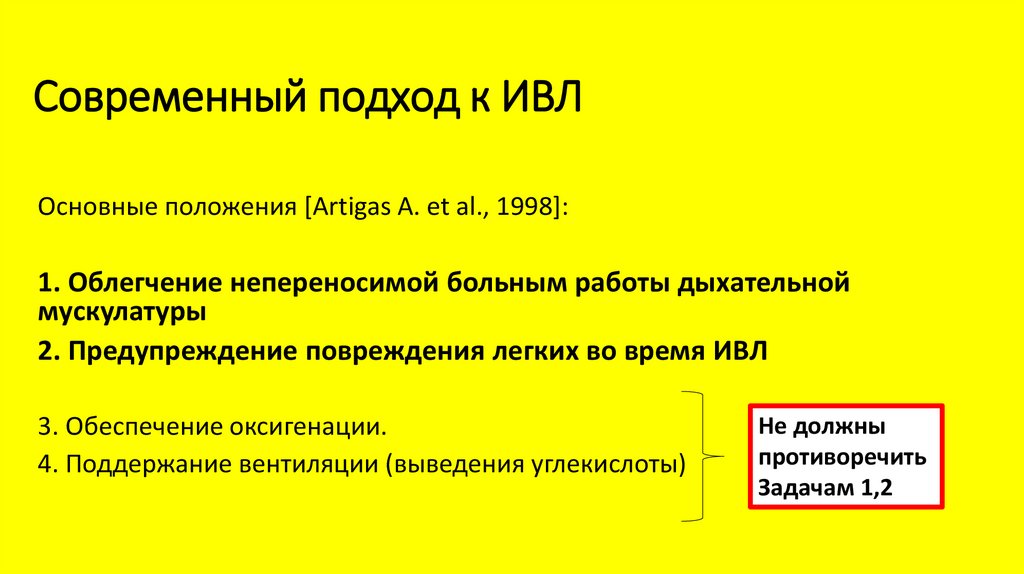 Современный подход к ИВЛ

Основные положения [Artigas A. et al., 1998]:

1. Облегчение непереносимой больным работы дыхательной мускулатуры

2. Предупреждение повреждения легких во время ИВЛ

3. Обеспечение оксигенации.
4. Поддержание вентиляции (выведения углекислоты)

Не должны противоречить Задачам 1,2